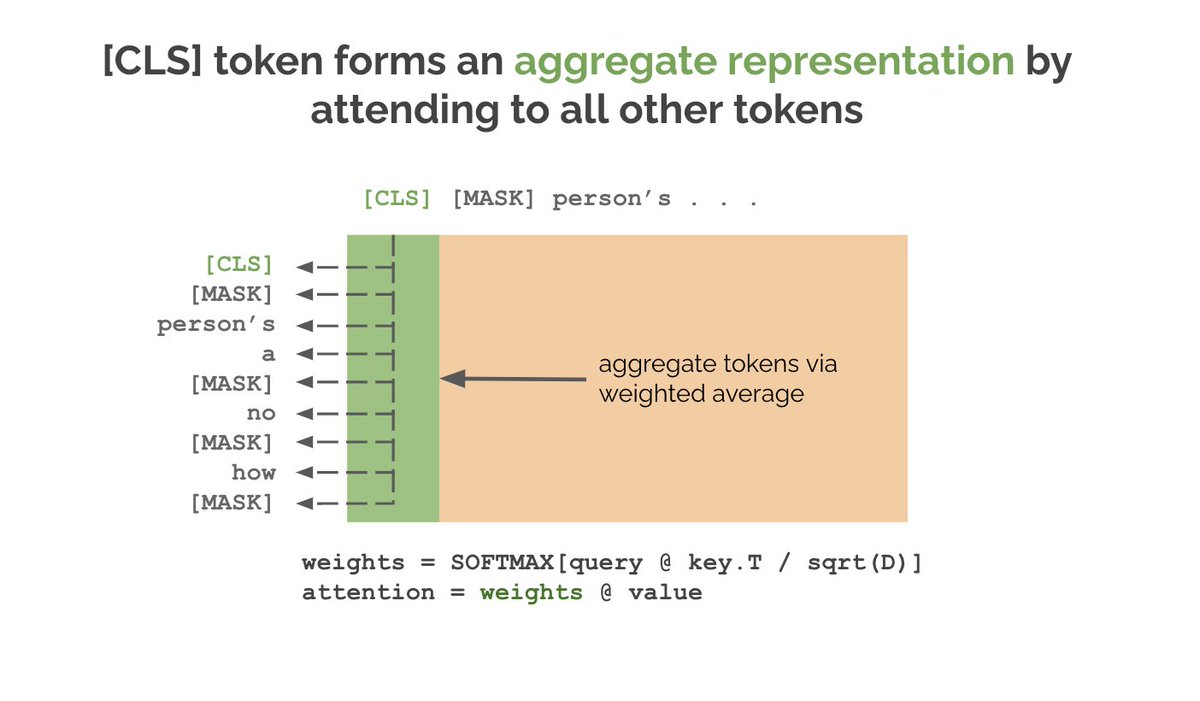 [CLS] token forms an aggregate representation by attending to all other tokens

[CLS] [MASK] person's . . .

[CLS]
[MASK]
person's
a
[MASK]
no
[MASK]
how
[MASK]

aggregate tokens via weighted average

weights = SOFTMAX[query @ key.T / sqrt(D)]
attention = weights @ value